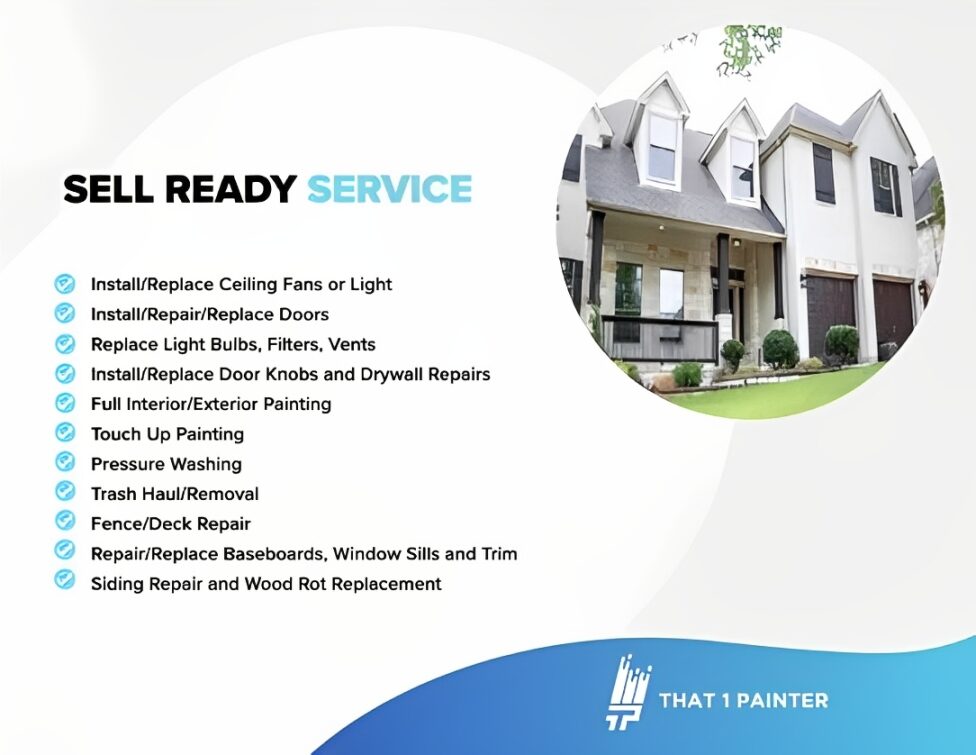 SELL READY SERVICE

Install/Replace Ceiling Fans or Light
Install/Repair/Replace Doors
Replace Light Bulbs, Filters, Vents
Install/Replace Door Knobs and Drywall Repairs
Full Interior/Exterior Painting
Touch Up Painting
Pressure Washing
Trash Haul/Removal
Fence/Deck Repair
Repair/Replace Baseboards, Window Sills and Trim
Siding Repair and Wood Rot Replacement

THAT 1 PAINTER